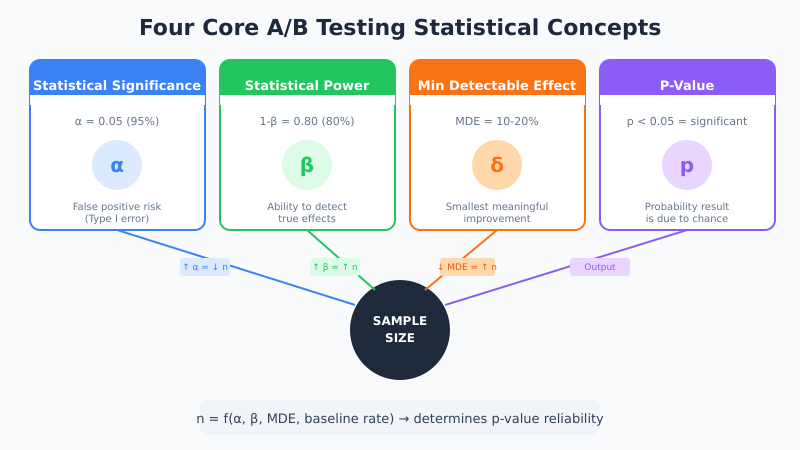 Four Core A/B Testing Statistical Concepts

Statistical Significance

α = 0.05 (95%)

α

False positive risk (Type I error)

Statistical Power

1-β = 0.80 (80%)

β

Ability to detect true effects

Min Detectable Effect

MDE = 10-20%

δ

Smallest meaningful improvement

P-Value

p < 0.05 = significant

p

Probability result is due to chance

↑ α = ↓ n

↑ β = ↑ n

↓ MDE = ↑ n

Output

SAMPLE SIZE

n = f(α, β, MDE, baseline rate) → determines p-value reliability